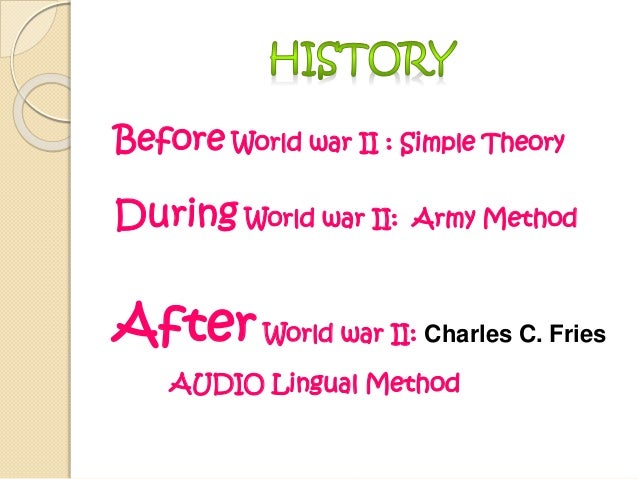 HISTORY

Before World war II : Simple Theory

During World war II: Army Method

After World war II: Charles C. Fries

AUDIO Lingual Method